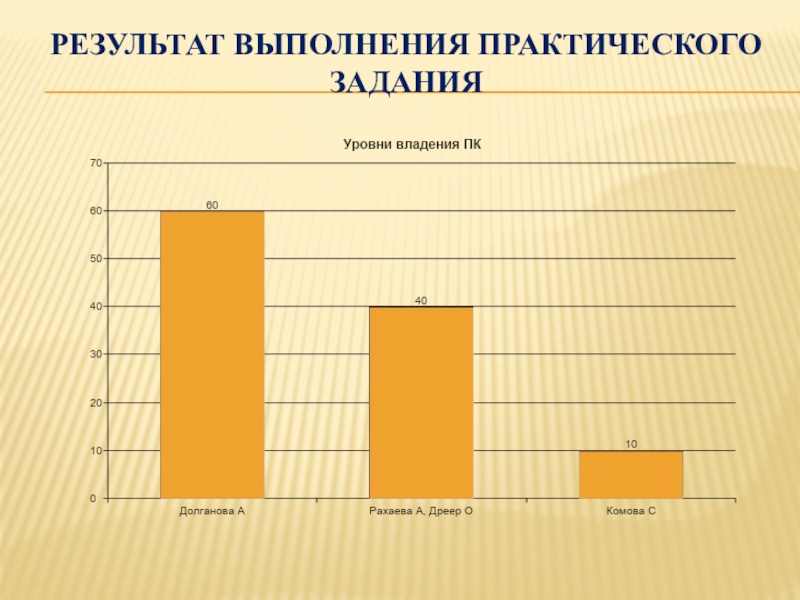 РЕЗУЛЬТАТ ВЫПОЛНЕНИЯ ПРАКТИЧЕСКОГО ЗАДАНИЯ

Уровни владения ПК

70
60
50
40
30
20
10
0

60
40
10

Долганова А
Рахаева А, Дреер О
Комова С